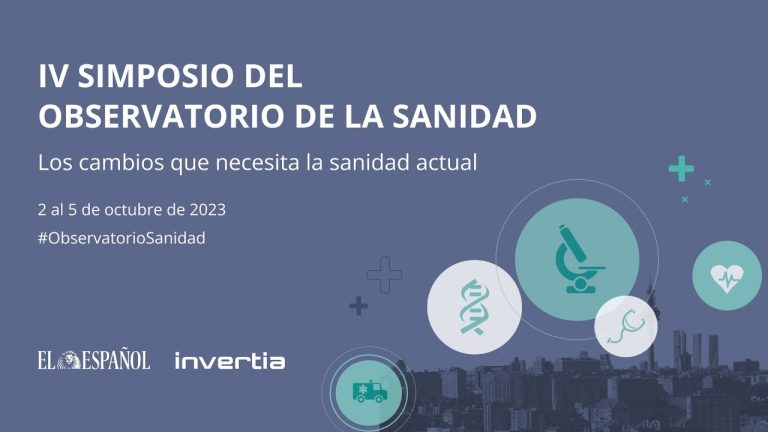 IV SIMPOSIO DEL
OBSERVATORIO DE LA SANIDAD

Los cambios que necesita la sanidad actual

2 al 5 de octubre de 2023

#ObservatorioSanidad

EL ESPAÑOL invertia